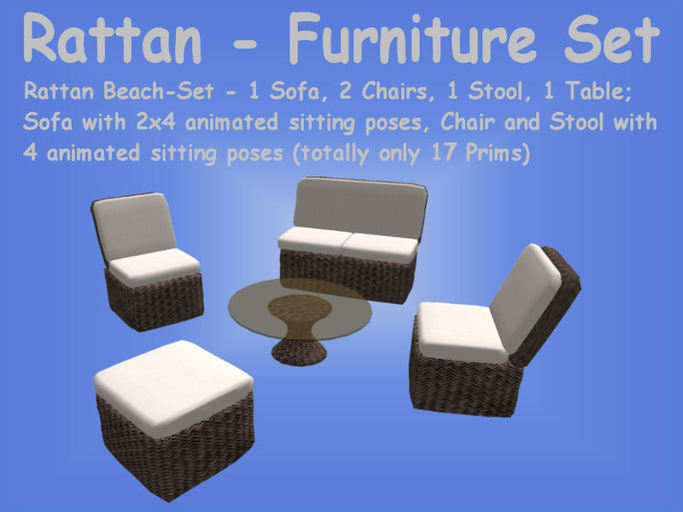 Rattan - Furniture Set

Rattan Beach-Set - 1 Sofa, 2 Chairs, 1 Stool, 1 Table; Sofa with 2x4 animated sitting poses, Chair and Stool with 4 animated sitting poses (totally only 17 Prims)